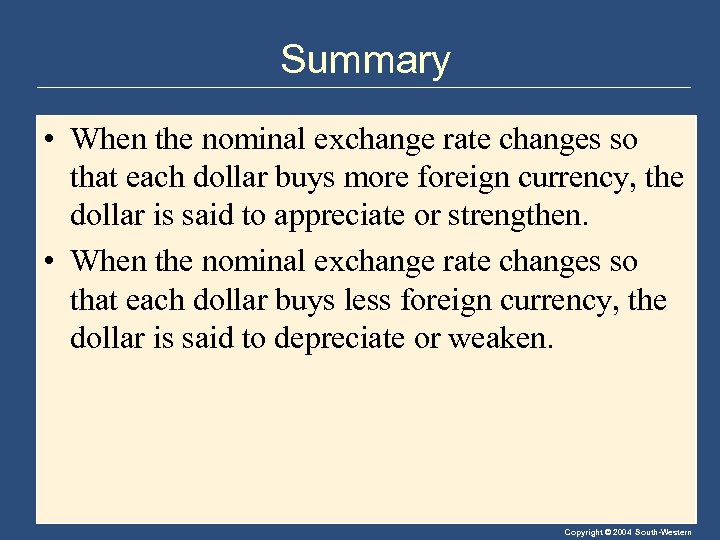 Summary

• When the nominal exchange rate changes so that each dollar buys more foreign currency, the dollar is said to appreciate or strengthen.

• When the nominal exchange rate changes so that each dollar buys less foreign currency, the dollar is said to depreciate or weaken.

Copyright © 2004 South-Western